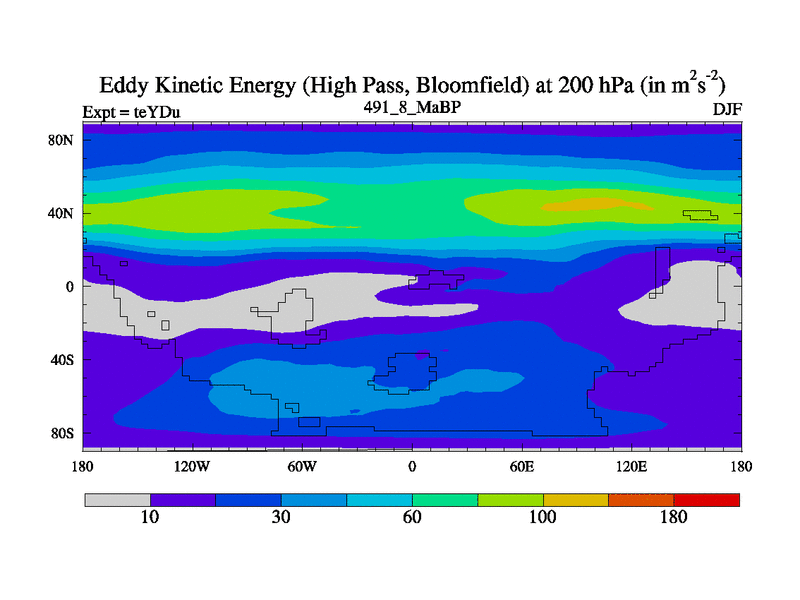 Eddy Kinetic Energy (High Pass, Bloomfield) at 200 hPa (in $m^2s^{-2}$)

Expt = teYDu

491_8_MaBP

DJF

80N
40N
0
40S
80S

180
120W
60W
0
60E
120E
180

10
30
60
100
180